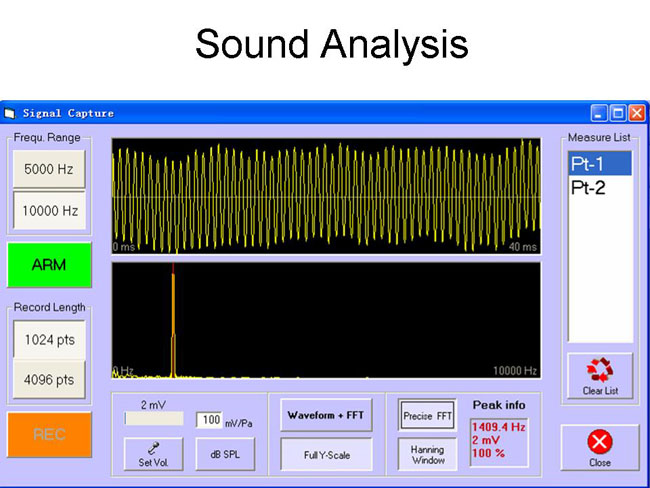 Sound Analysis

Signal Capture

Frequ. Range
5000 Hz
10000 Hz

ARM

Record Length
1024 pts
4096 pts

REC

0 ms
40 ms

0 Hz
10000 Hz

2 mV
100 mV/Pa
Set Vol.
dB SPL

Waveform + FFT
Full Y-Scale

Precise FFT
Hanning Window

Peak info
1409.4 Hz
2 mV
100 %

Measure List
Pt-1
Pt-2

Clear List

Close